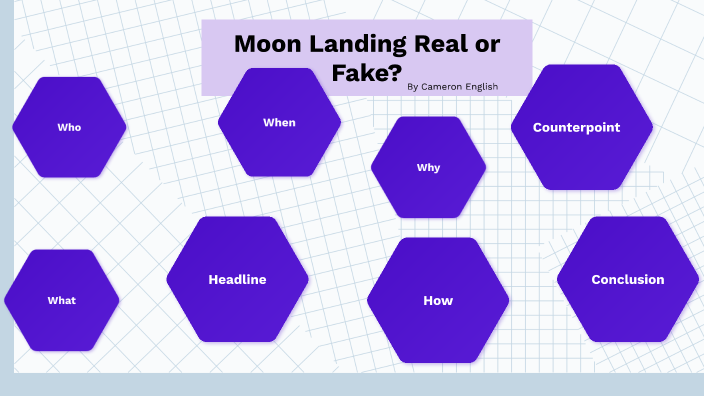 Moon Landing Real or Fake?

By Cameron English

Who

When

Why

Counterpoint

What

Headline

How

Conclusion